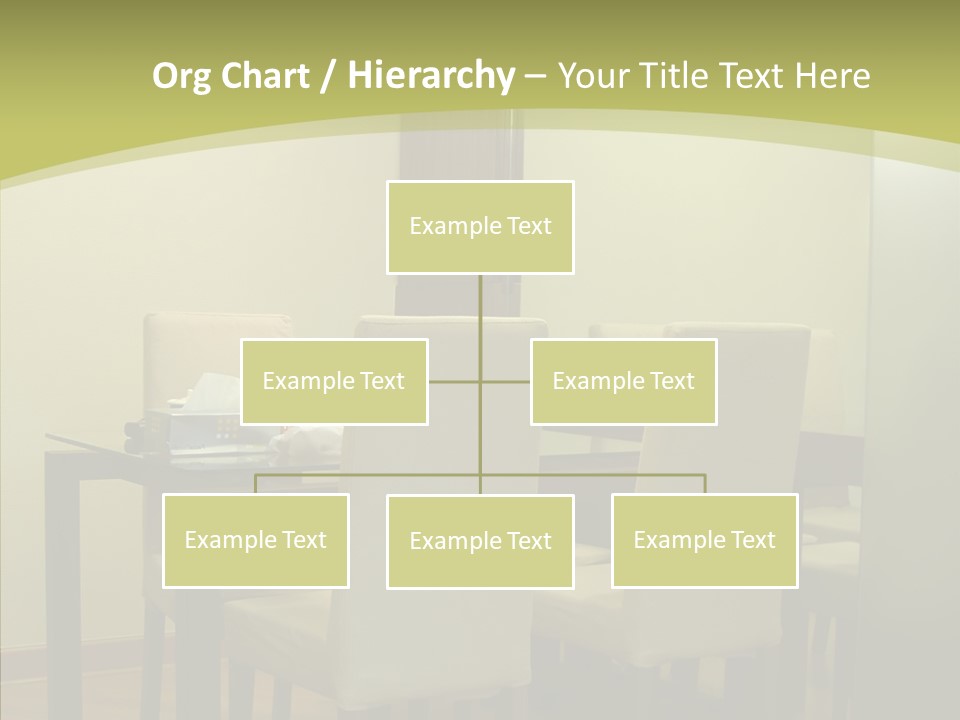 Org Chart / Hierarchy – Your Title Text Here

Example Text

Example Text

Example Text

Example Text

Example Text

Example Text